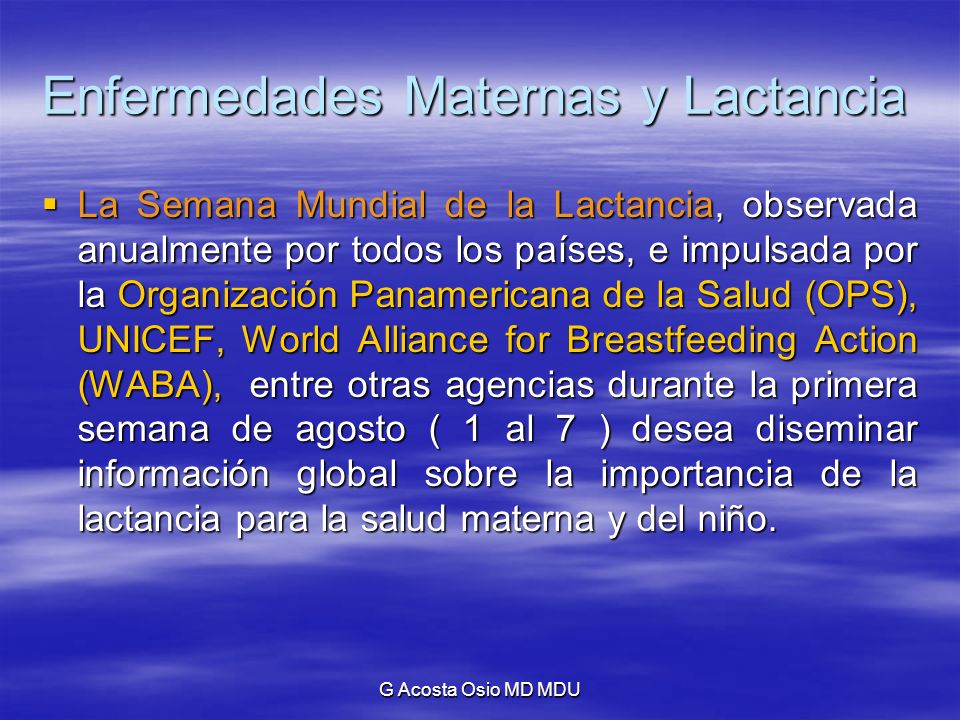 Enfermedades Maternas y Lactancia

▪ La Semana Mundial de la Lactancia, observada anualmente por todos los países, e impulsada por la Organización Panamericana de la Salud (OPS), UNICEF, World Alliance for Breastfeeding Action (WABA), entre otras agencias durante la primera semana de agosto ( 1 al 7 ) desea diseminar información global sobre la importancia de la lactancia para la salud materna y del niño.

G Acosta Osio MD MDU